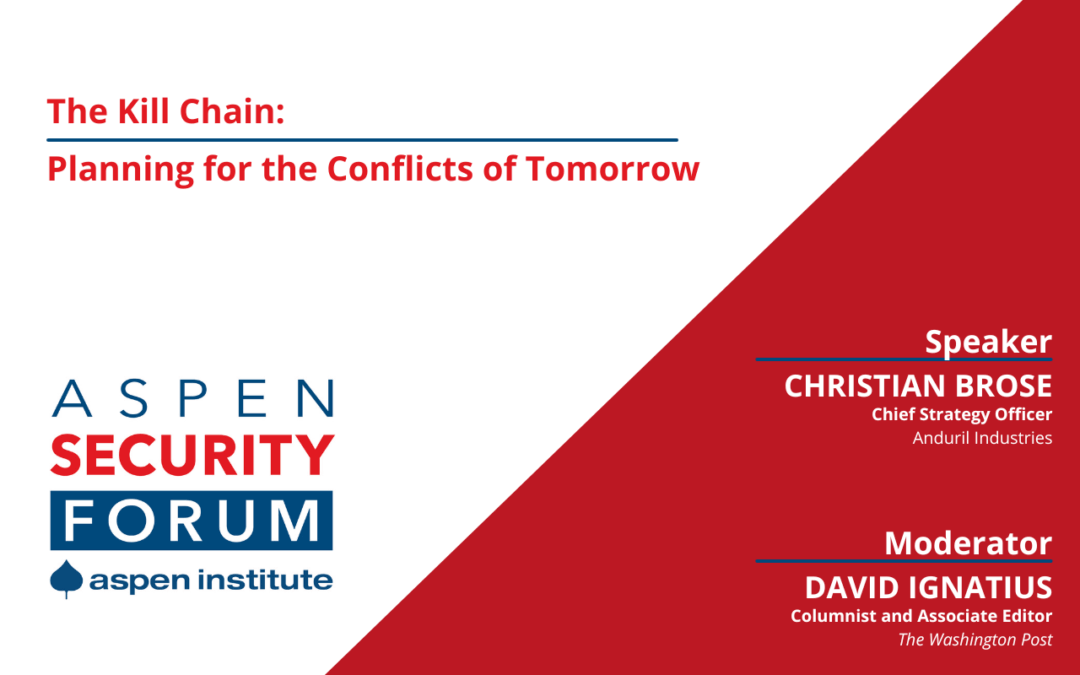 The Kill Chain:
Planning for the Conflicts of Tomorrow

ASPEN
SECURITY
FORUM
aspen institute

Speaker
CHRISTIAN BROSE
Chief Strategy Officer
Anduril Industries

Moderator
DAVID IGNATIUS
Columnist and Associate Editor
The Washington Post